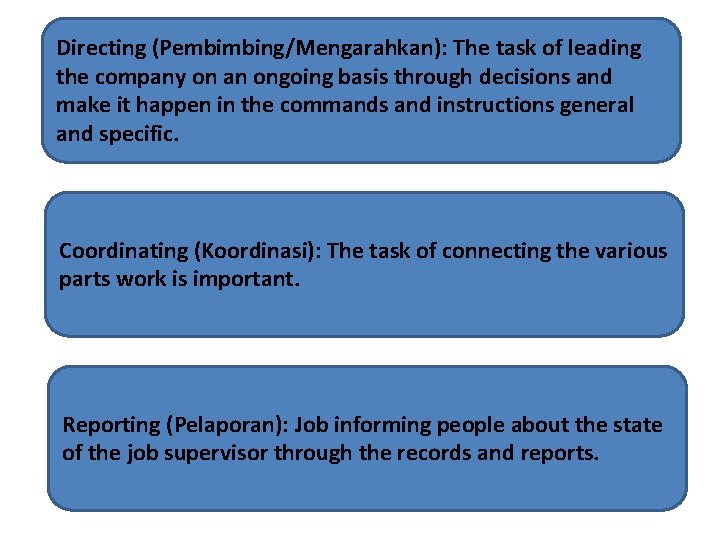 Directing (Pembimbing/Mengarahkan): The task of leading the company on an ongoing basis through decisions and make it happen in the commands and instructions general and specific.

Coordinating (Koordinasi): The task of connecting the various parts work is important.

Reporting (Pelaporan): Job informing people about the state of the job supervisor through the records and reports.